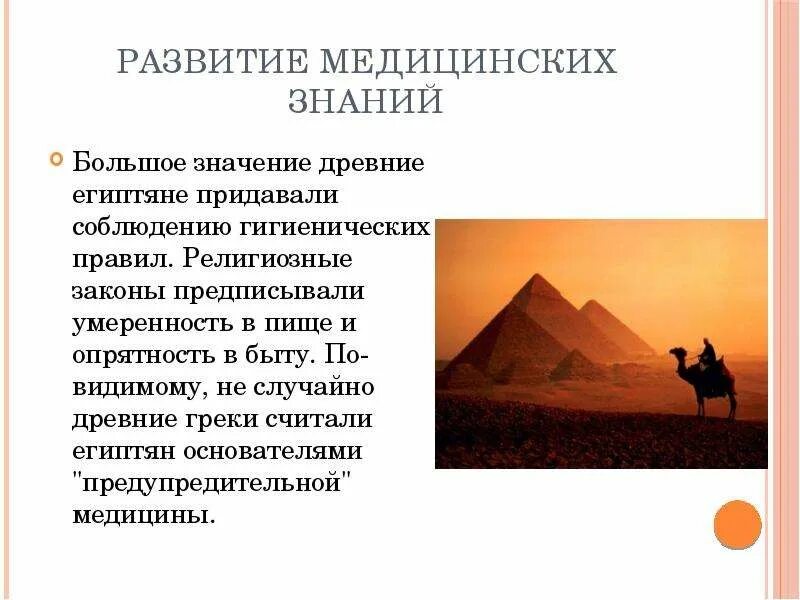 РАЗВИТИЕ МЕДИЦИНСКИХ ЗНАНИЙ

Большое значение древние египтяне придавали соблюдению гигиенических правил. Религиозные законы предписывали умеренность в пище и опрятность в быту. По-видимому, не случайно древние греки считали египтян основателями "предупредительной" медицины.